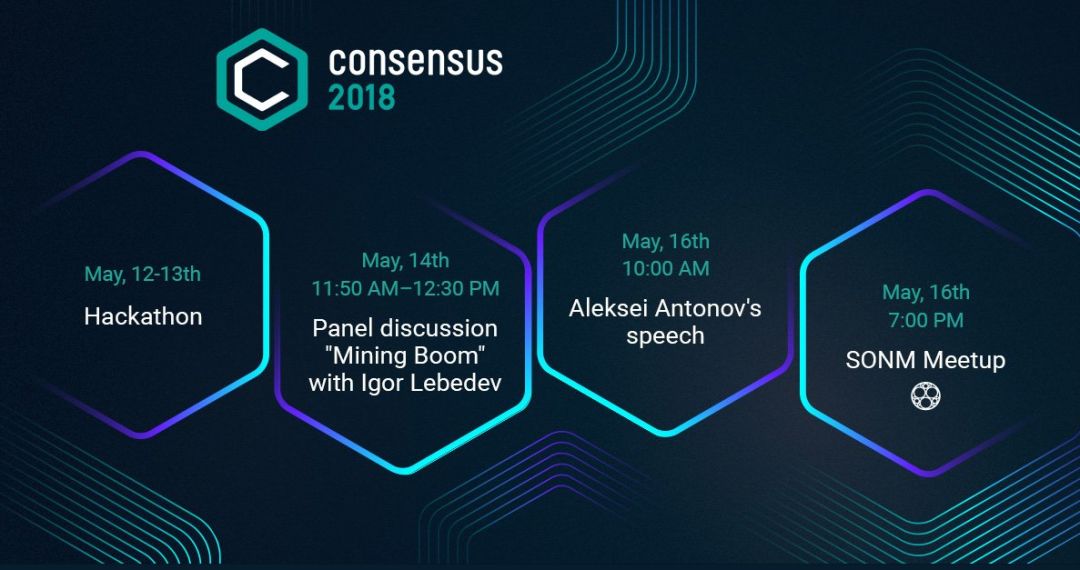 consensus
2018

May, 12-13th
Hackathon

May, 14th
11:50 AM–12:30 PM
Panel discussion "Mining Boom" with Igor Lebedev

May, 16th
10:00 AM
Aleksei Antonov's speech

May, 16th
7:00 PM
SONM Meetup